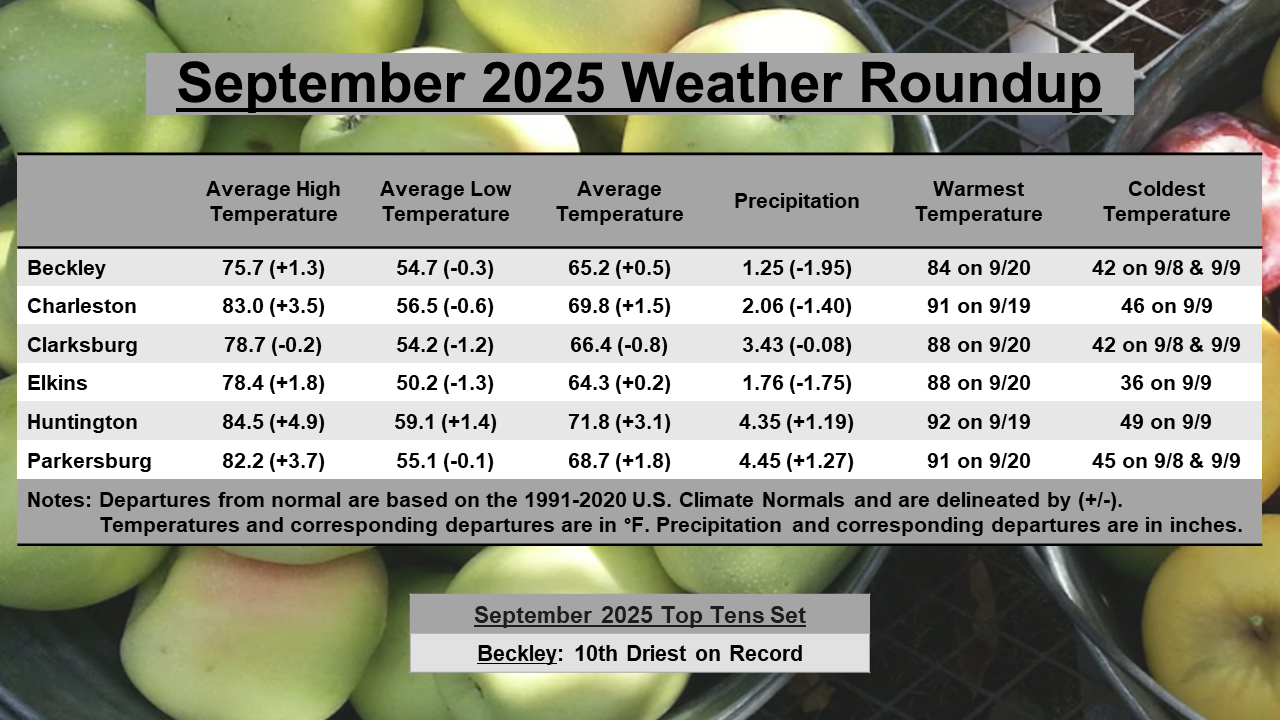 September 2025 Weather Roundup

| | Average High Temperature | Average Low Temperature | Average Temperature | Precipitation | Warmest Temperature | Coldest Temperature |
|---|---|---|---|---|---|---|
| Beckley | 75.7 (+1.3) | 54.7 (-0.3) | 65.2 (+0.5) | 1.25 (-1.95) | 84 on 9/20 | 42 on 9/8 & 9/9 |
| Charleston | 83.0 (+3.5) | 56.5 (-0.6) | 69.8 (+1.5) | 2.06 (-1.40) | 91 on 9/19 | 46 on 9/9 |
| Clarksburg | 78.7 (-0.2) | 54.2 (-1.2) | 66.4 (-0.8) | 3.43 (-0.08) | 88 on 9/20 | 42 on 9/8 & 9/9 |
| Elkins | 78.4 (+1.8) | 50.2 (-1.3) | 64.3 (+0.2) | 1.76 (-1.75) | 88 on 9/20 | 36 on 9/9 |
| Huntington | 84.5 (+4.9) | 59.1 (+1.4) | 71.8 (+3.1) | 4.35 (+1.19) | 92 on 9/19 | 49 on 9/9 |
| Parkersburg | 82.2 (+3.7) | 55.1 (-0.1) | 68.7 (+1.8) | 4.45 (+1.27) | 91 on 9/20 | 45 on 9/8 & 9/9 |

Notes: Departures from normal are based on the 1991-2020 U.S. Climate Normals and are delineated by (+/-). Temperatures and corresponding departures are in °F. Precipitation and corresponding departures are in inches.

September 2025 Top Tens Set

Beckley: 10th Driest on Record